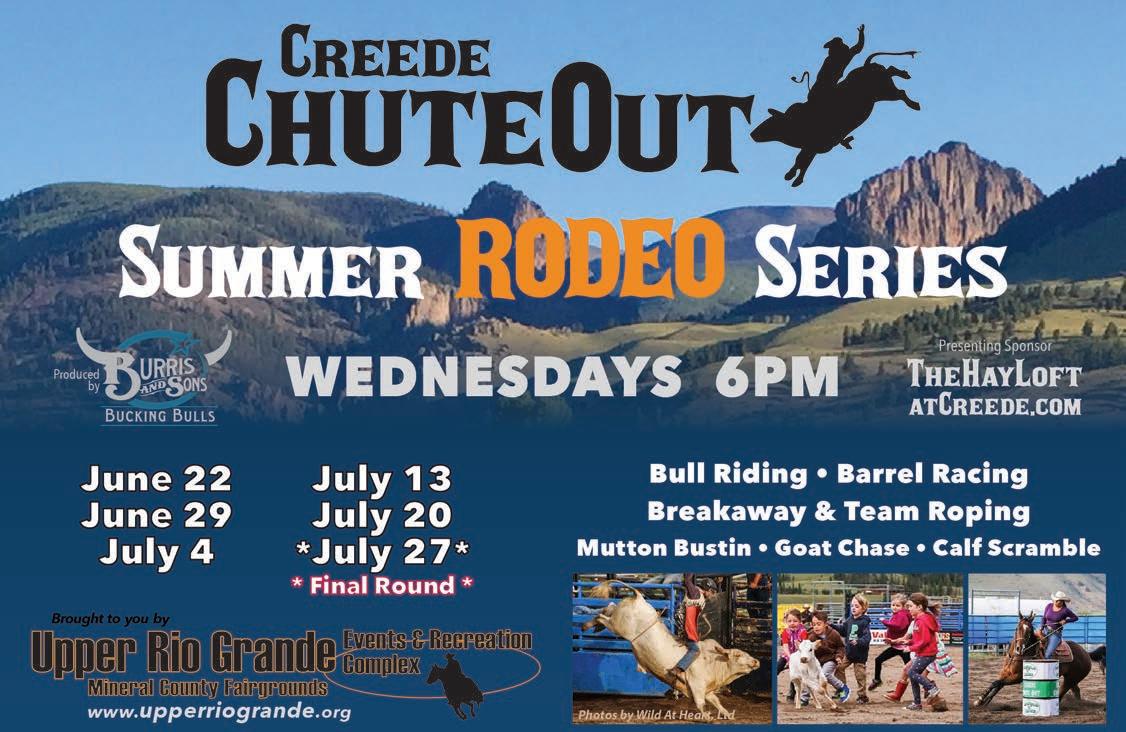 CREEDE
CHUTEOUT

SUMMER RODEO SERIES

Produced by BURRIS AND SONS BUCKING BULLS

WEDNESDAYS 6PM

Presenting Sponsor
THEHAYLOFT
ATCREEDE.COM

June 22
June 29
July 4

July 13
July 20
*July 27*
* Final Round *

Bull Riding • Barrel Racing
Breakaway & Team Roping
Mutton Bustin • Goat Chase • Calf Scramble

Brought to you by
Upper Rio Grande Events & Recreation Complex
Mineral County Fairgrounds
www.upperriogrande.org

Photos by Wild At Heart, Ltd